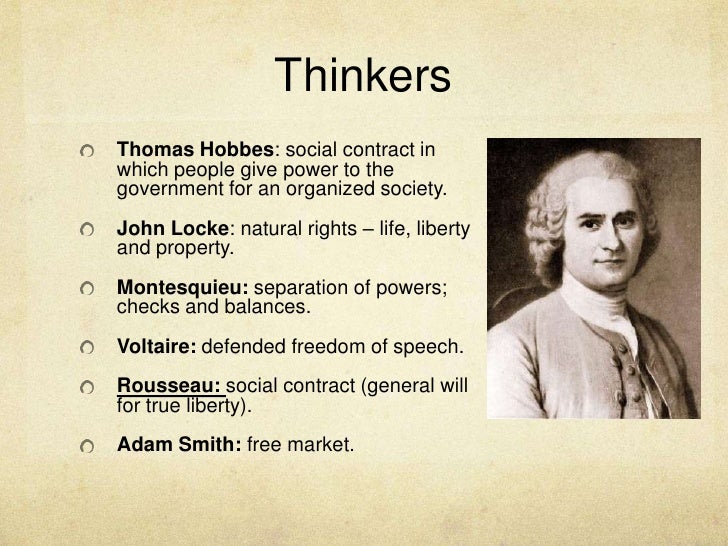 Thinkers

Thomas Hobbes: social contract in which people give power to the government for an organized society.

John Locke: natural rights – life, liberty and property.

Montesquieu: separation of powers; checks and balances.

Voltaire: defended freedom of speech.

Rousseau: social contract (general will for true liberty).

Adam Smith: free market.